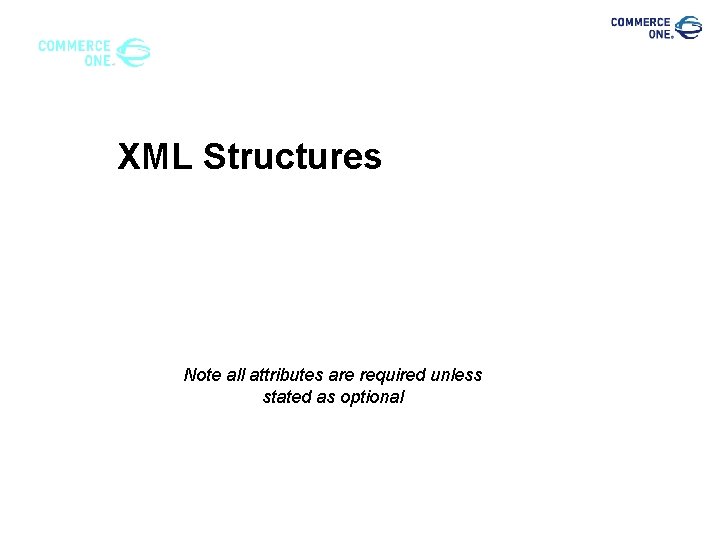 COMMERCE ONE.

COMMERCE ONE.

XML Structures

Note all attributes are required unless stated as optional